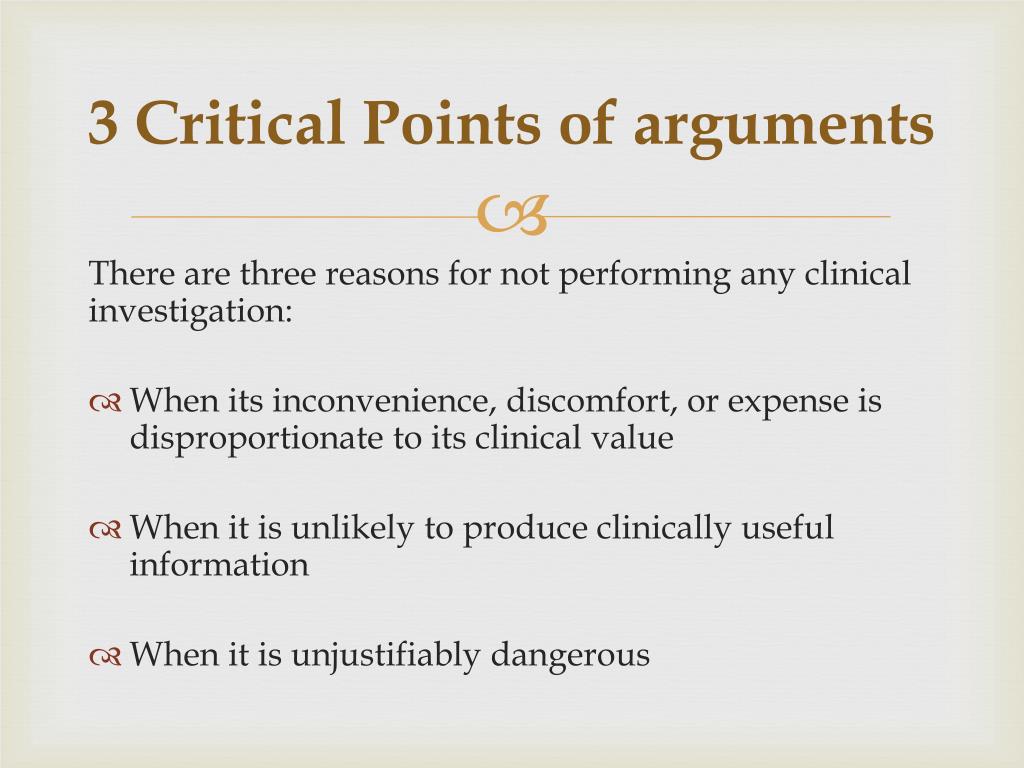 3 Critical Points of arguments

There are three reasons for not performing any clinical investigation:

When its inconvenience, discomfort, or expense is disproportionate to its clinical value

When it is unlikely to produce clinically useful information

When it is unjustifiably dangerous